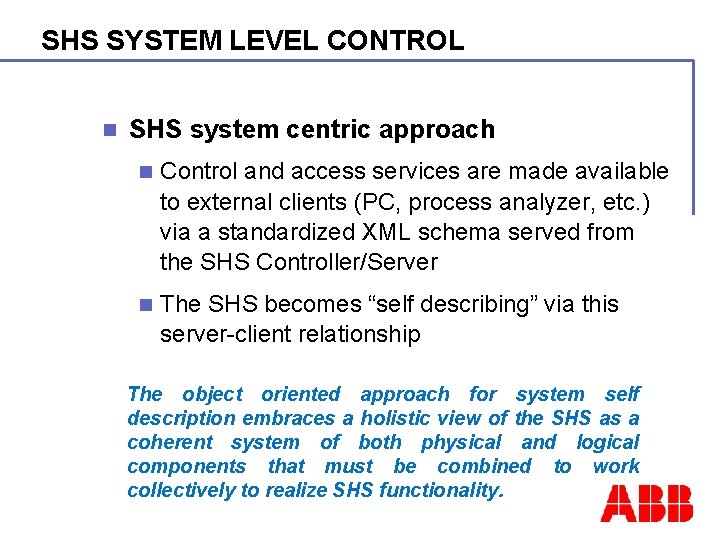 SHS SYSTEM LEVEL CONTROL

SHS system centric approach

Control and access services are made available to external clients (PC, process analyzer, etc.) via a standardized XML schema served from the SHS Controller/Server

The SHS becomes “self describing” via this server-client relationship

The object oriented approach for system self description embraces a holistic view of the SHS as a coherent system of both physical and logical components that must be combined to work collectively to realize SHS functionality.

ABB